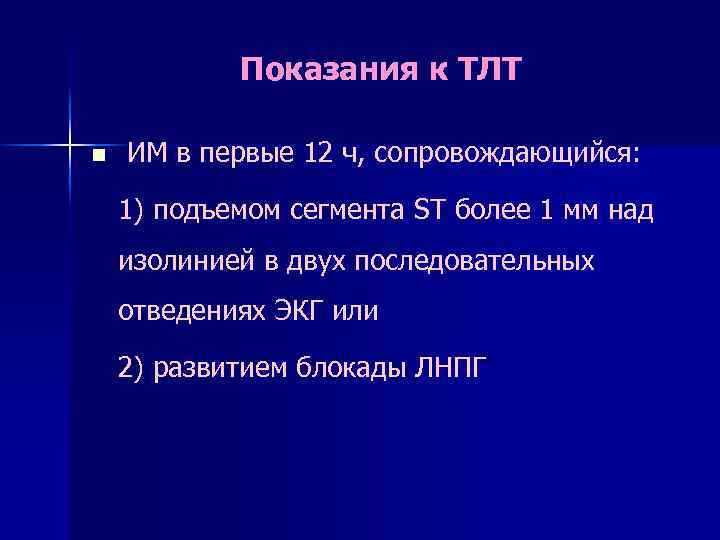 Показания к ТЛТ

ИМ в первые 12 ч, сопровождающийся:

1) подъемом сегмента ST более 1 мм над изолинией в двух последовательных отведениях ЭКГ или

2) развитием блокады ЛНПГ